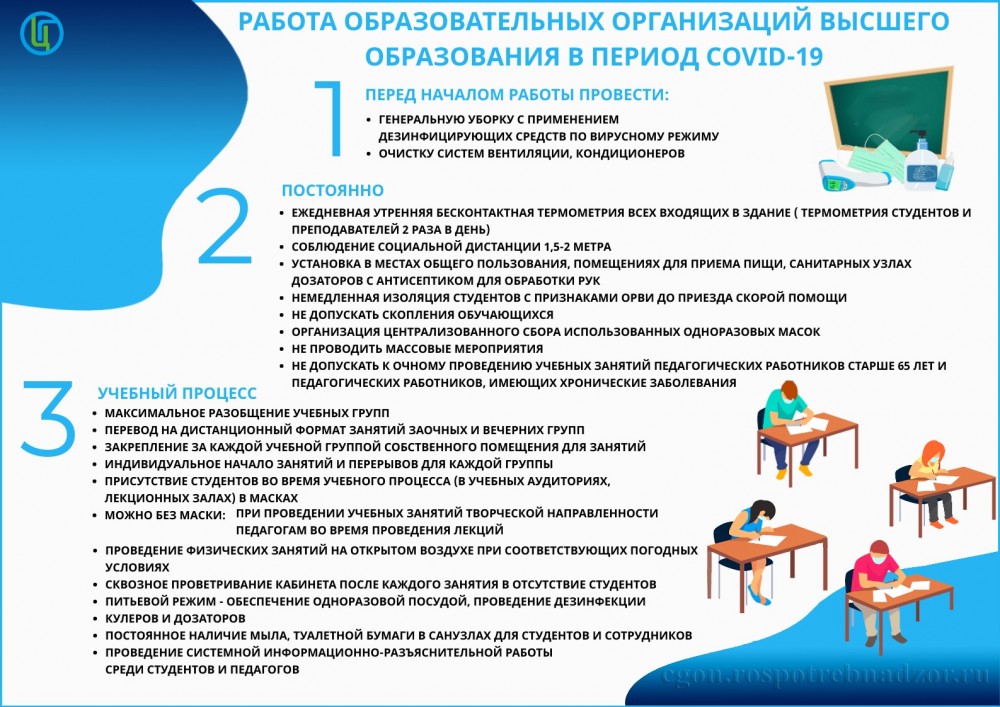 РАБОТА ОБРАЗОВАТЕЛЬНЫХ ОРГАНИЗАЦИЙ ВЫСШЕГО ОБРАЗОВАНИЯ В ПЕРИОД COVID-19

1

ПЕРЕД НАЧАЛОМ РАБОТЫ ПРОВЕСТИ:

• ГЕНЕРАЛЬНУЮ УБОРКУ С ПРИМЕНЕНИЕМ ДЕЗИНФИЦИРУЮЩИХ СРЕДСТВ ПО ВИРУСНОМУ РЕЖИМУ
• ОЧИСТКУ СИСТЕМ ВЕНТИЛЯЦИИ, КОНДИЦИОНЕРОВ

2

ПОСТОЯННО

• ЕЖЕДНЕВНАЯ УТРЕННЯЯ БЕСКОНТАКТНАЯ ТЕРМОМЕТРИЯ ВСЕХ ВХОДЯЩИХ В ЗДАНИЕ ( ТЕРМОМЕТРИЯ СТУДЕНТОВ И ПРЕПОДАВАТЕЛЕЙ 2 РАЗА В ДЕНЬ)
• СОБЛЮДЕНИЕ СОЦИАЛЬНОЙ ДИСТАНЦИИ 1,5-2 МЕТРА
• УСТАНОВКА В МЕСТАХ ОБЩЕГО ПОЛЬЗОВАНИЯ, ПОМЕЩЕНИЯХ ДЛЯ ПРИЕМА ПИЩИ, САНИТАРНЫХ УЗЛАХ ДОЗАТОРОВ С АНТИСЕПТИКОМ ДЛЯ ОБРАБОТКИ РУК
• НЕМЕДЛЕННАЯ ИЗОЛЯЦИЯ СТУДЕНТОВ С ПРИЗНАКАМИ ОРВИ ДО ПРИЕЗДА СКОРОЙ ПОМОЩИ
• НЕ ДОПУСКАТЬ СКОПЛЕНИЯ ОБУЧАЮЩИХСЯ
• ОРГАНИЗАЦИЯ ЦЕНТРАЛИЗОВАННОГО СБОРА ИСПОЛЬЗОВАННЫХ ОДНОРАЗОВЫХ МАСОК
• НЕ ПРОВОДИТЬ МАССОВЫЕ МЕРОПРИЯТИЯ
• НЕ ДОПУСКАТЬ К ОЧНОМУ ПРОВЕДЕНИЮ УЧЕБНЫХ ЗАНЯТИЙ ПЕДАГОГИЧЕСКИХ РАБОТНИКОВ СТАРШЕ 65 ЛЕТ И ПЕДАГОГИЧЕСКИХ РАБОТНИКОВ, ИМЕЮЩИХ ХРОНИЧЕСКИЕ ЗАБОЛЕВАНИЯ

3

УЧЕБНЫЙ ПРОЦЕСС

• МАКСИМАЛЬНОЕ РАЗОБЩЕНИЕ УЧЕБНЫХ ГРУПП
• ПЕРЕВОД НА ДИСТАНЦИОННЫЙ ФОРМАТ ЗАНЯТИЙ ЗАОЧНЫХ И ВЕЧЕРНИХ ГРУПП
• ЗАКРЕПЛЕНИЕ ЗА КАЖДОЙ УЧЕБНОЙ ГРУППОЙ СОБСТВЕННОГО ПОМЕЩЕНИЯ ДЛЯ ЗАНЯТИЙ
• ИНДИВИДУАЛЬНОЕ НАЧАЛО ЗАНЯТИЙ И ПЕРЕРЫВОВ ДЛЯ КАЖДОЙ ГРУППЫ
• ПРИСУТСТВИЕ СТУДЕНТОВ ВО ВРЕМЯ УЧЕБНОГО ПРОЦЕССА (В УЧЕБНЫХ АУДИТОРИЯХ, ЛЕКЦИОННЫХ ЗАЛАХ) В МАСКАХ
• МОЖНО БЕЗ МАСКИ: ПРИ ПРОВЕДЕНИИ УЧЕБНЫХ ЗАНЯТИЙ ТВОРЧЕСКОЙ НАПРАВЛЕННОСТИ ПЕДАГОГАМ ВО ВРЕМЯ ПРОВЕДЕНИЯ ЛЕКЦИЙ
• ПРОВЕДЕНИЕ ФИЗИЧЕСКИХ ЗАНЯТИЙ НА ОТКРЫТОМ ВОЗДУХЕ ПРИ СООТВЕТСТВУЮЩИХ ПОГОДНЫХ УСЛОВИЯХ
• СКВОЗНОЕ ПРОВЕТРИВАНИЕ КАБИНЕТА ПОСЛЕ КАЖДОГО ЗАНЯТИЯ В ОТСУТСТВИЕ СТУДЕНТОВ
• ПИТЬЕВОЙ РЕЖИМ - ОБЕСПЕЧЕНИЕ ОДНОРАЗОВОЙ ПОСУДОЙ, ПРОВЕДЕНИЕ ДЕЗИНФЕКЦИИ
• КУЛЕРОВ И ДОЗАТОРОВ
• ПОСТОЯННОЕ НАЛИЧИЕ МЫЛА, ТУАЛЕТНОЙ БУМАГИ В САНУЗЛАХ ДЛЯ СТУДЕНТОВ И СОТРУДНИКОВ
• ПРОВЕДЕНИЕ СИСТЕМНОЙ ИНФОРМАЦИОННО-РАЗЪЯСНИТЕЛЬНОЙ РАБОТЫ СРЕДИ СТУДЕНТОВ И ПЕДАГОГОВ

cgon.rospotrebnadzor.ru